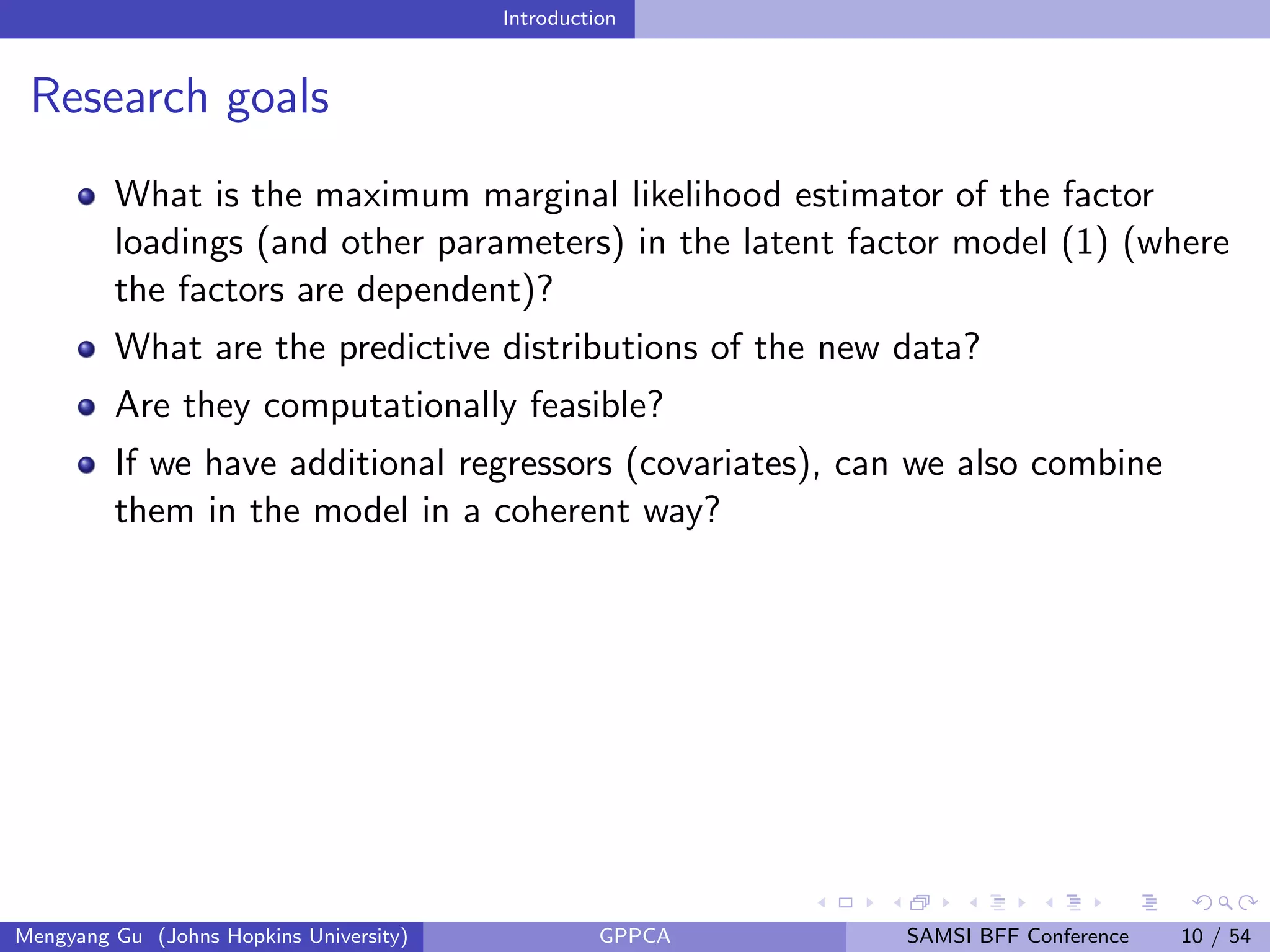 Introduction

Research goals

- What is the maximum marginal likelihood estimator of the factor loadings (and other parameters) in the latent factor model (1) (where the factors are dependent)?
- What are the predictive distributions of the new data?
- Are they computationally feasible?
- If we have additional regressors (covariates), can we also combine them in the model in a coherent way?

Mengyang Gu (Johns Hopkins University) GPPCA SAMSI BFF Conference 10 / 54